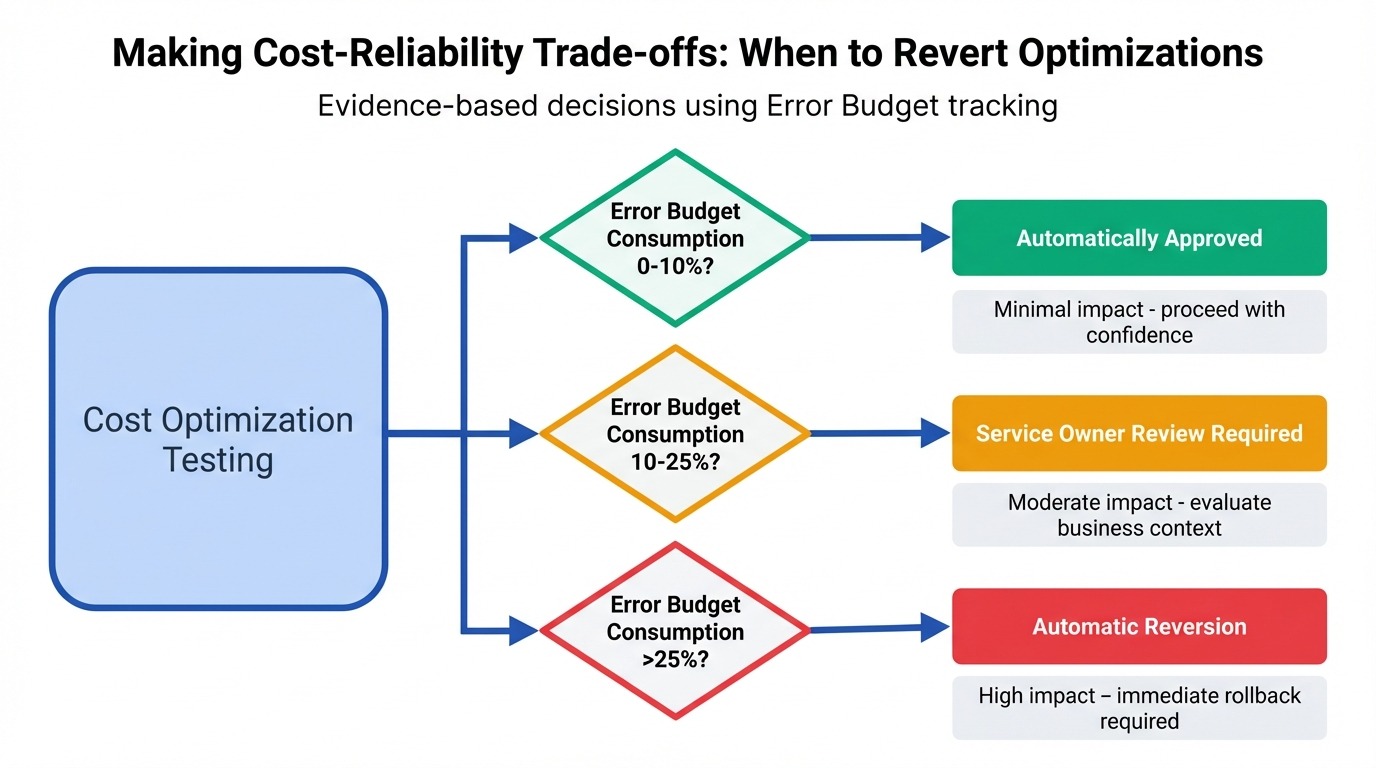 Making Cost-Reliability Trade-offs: When to Revert Optimizations

Evidence-based decisions using Error Budget tracking

Cost Optimization Testing

Error Budget Consumption 0-10%?

Automatically Approved

Minimal impact - proceed with confidence

Error Budget Consumption 10-25%?

Service Owner Review Required

Moderate impact - evaluate business context

Error Budget Consumption >25%?

Automatic Reversion

High impact – immediate rollback required